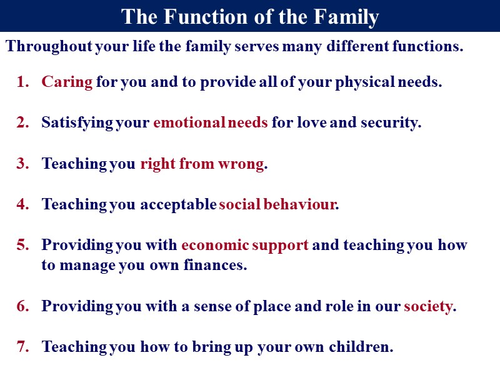 The Function of the Family

Throughout your life the family serves many different functions.

1. Caring for you and to provide all of your physical needs.

2. Satisfying your emotional needs for love and security.

3. Teaching you right from wrong.

4. Teaching you acceptable social behaviour.

5. Providing you with economic support and teaching you how to manage you own finances.

6. Providing you with a sense of place and role in our society.

7. Teaching you how to bring up your own children.